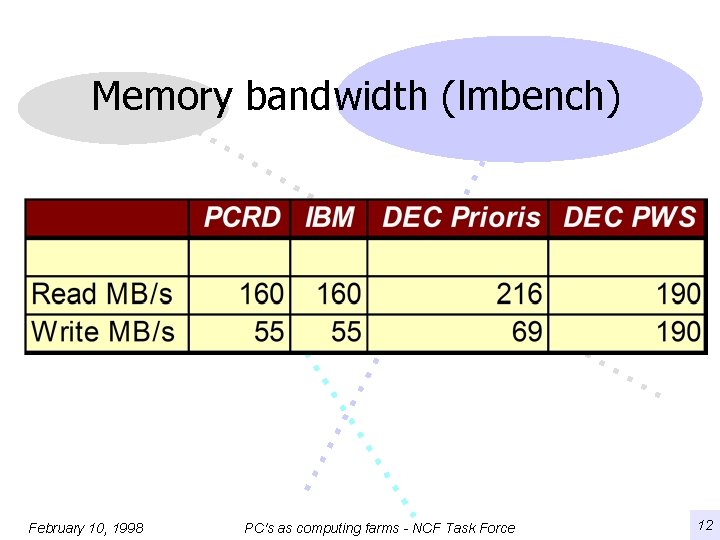 Memory bandwidth (lmbench)

| | PCRD | IBM | DEC Prioris | DEC PWS |
|---|---|---|---|---|
| | | | | |
| Read MB/s | 160 | 160 | 216 | 190 |
| Write MB/s | 55 | 55 | 69 | 190 |

February 10, 1998

PC's as computing farms - NCF Task Force

12